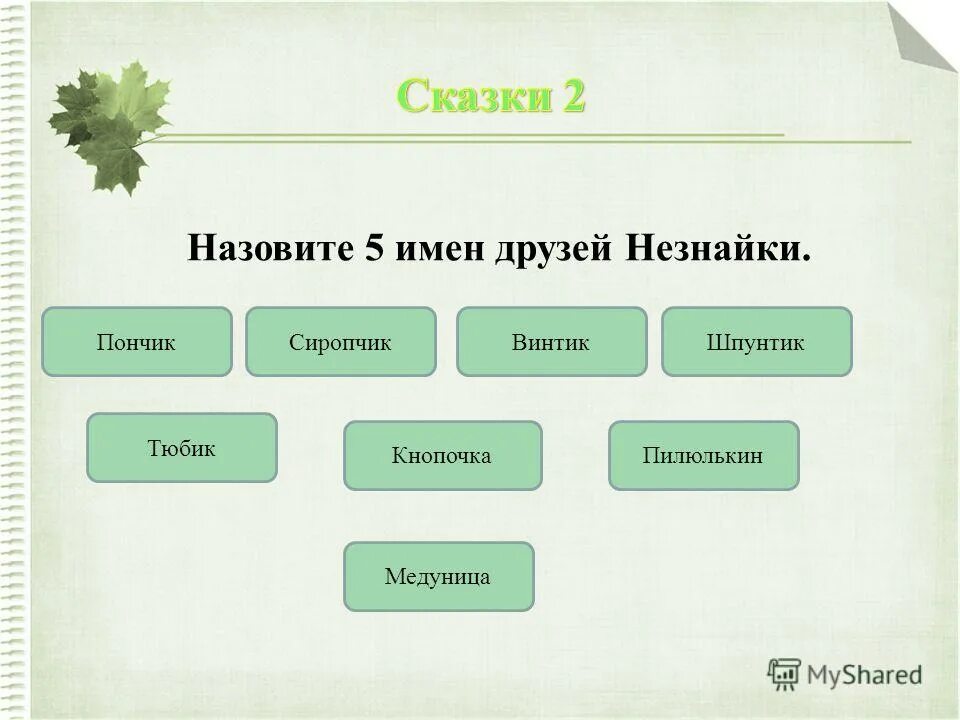 Сказки 2

Назовите 5 имен друзей Незнайки.

Пончик

Сиропчик

Винтик

Шпунтик

Тюбик

Кнопочка

Пилюлькин

Медуница

MyShared